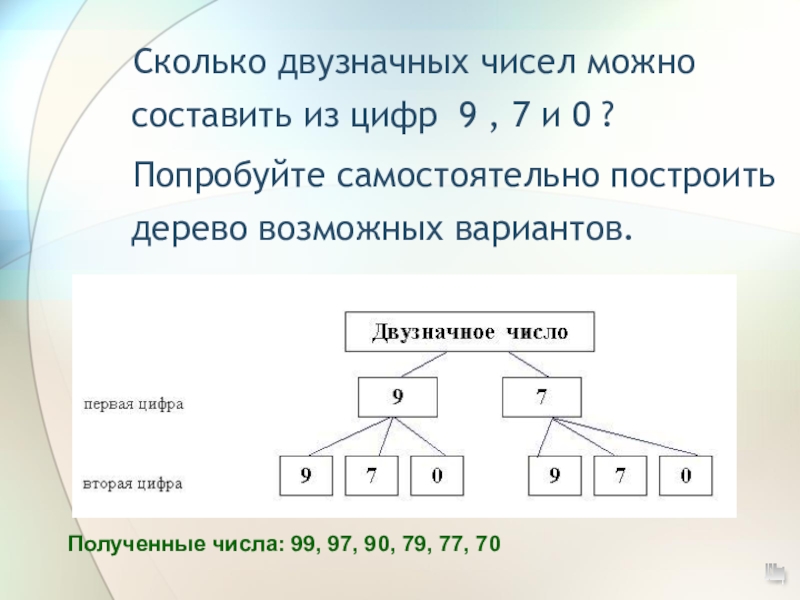 Сколько двузначных чисел можно составить из цифр 9 , 7 и 0 ?

Попробуйте самостоятельно построить дерево возможных вариантов.

Двузначное число

первая цифра

9

7

вторая цифра

9

7

0

9

7

0

Полученные числа: 99, 97, 90, 79, 77, 70